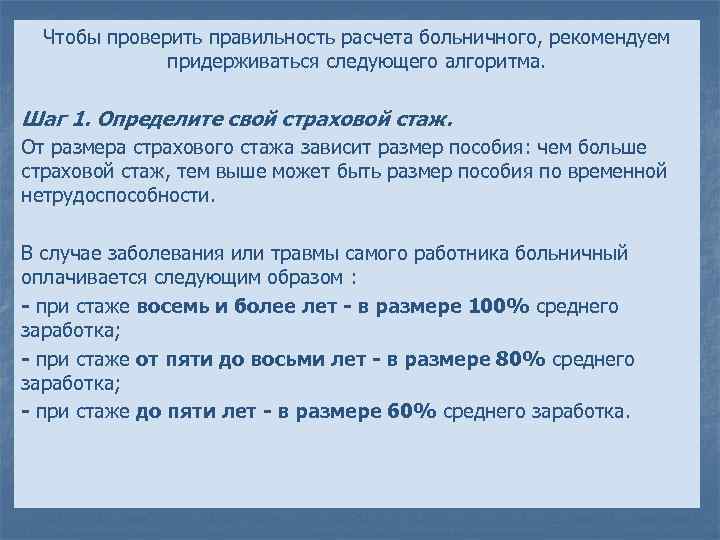 Чтобы проверить правильность расчета больничного, рекомендуем придерживаться следующего алгоритма.

Шаг 1. Определите свой страховой стаж.

От размера страхового стажа зависит размер пособия: чем больше страховой стаж, тем выше может быть размер пособия по временной нетрудоспособности.

В случае заболевания или травмы самого работника больничный оплачивается следующим образом :

- при стаже восемь и более лет - в размере 100% среднего заработка;

- при стаже от пяти до восьми лет - в размере 80% среднего заработка;

- при стаже до пяти лет - в размере 60% среднего заработка.